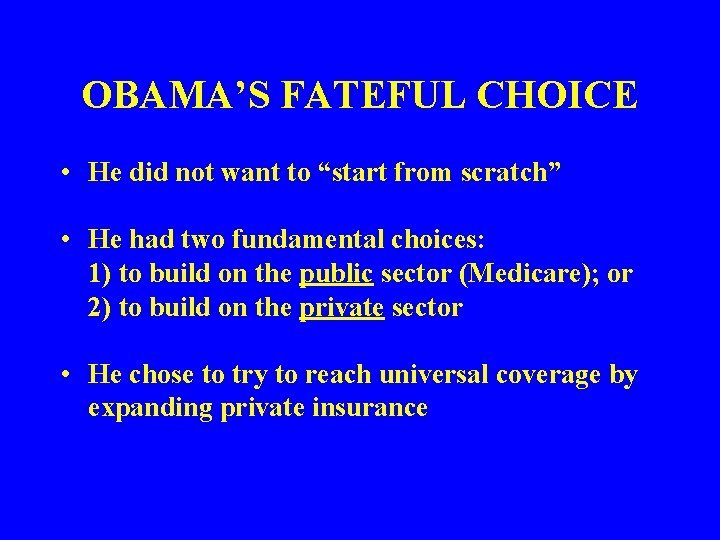 OBAMA'S FATEFUL CHOICE

• He did not want to "start from scratch"

• He had two fundamental choices:
1) to build on the public sector (Medicare); or
2) to build on the private sector

• He chose to try to reach universal coverage by expanding private insurance